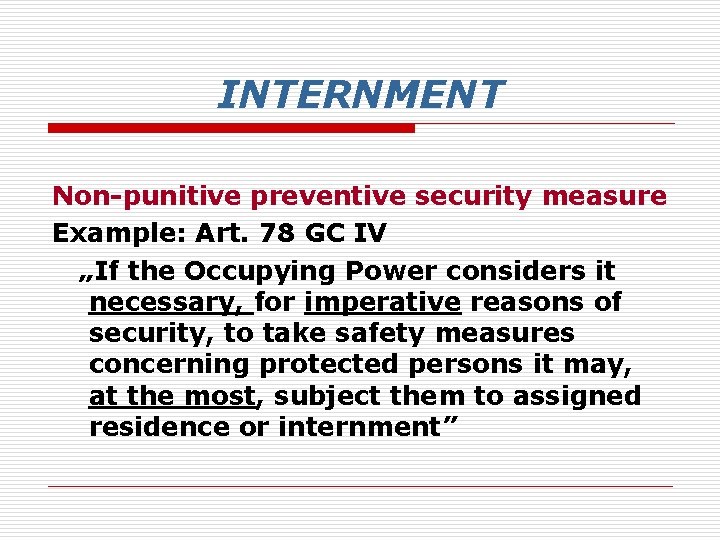 INTERNMENT

Non-punitive preventive security measure

Example: Art. 78 GC IV

„If the Occupying Power considers it necessary, for imperative reasons of security, to take safety measures concerning protected persons it may, at the most, subject them to assigned residence or internment”